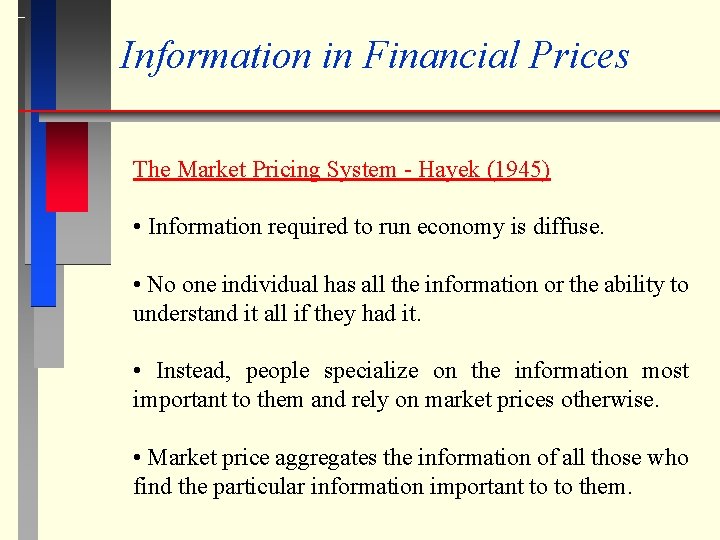 Information in Financial Prices

The Market Pricing System - Hayek (1945)

• Information required to run economy is diffuse.

• No one individual has all the information or the ability to understand it all if they had it.

• Instead, people specialize on the information most important to them and rely on market prices otherwise.

• Market price aggregates the information of all those who find the particular information important to to them.